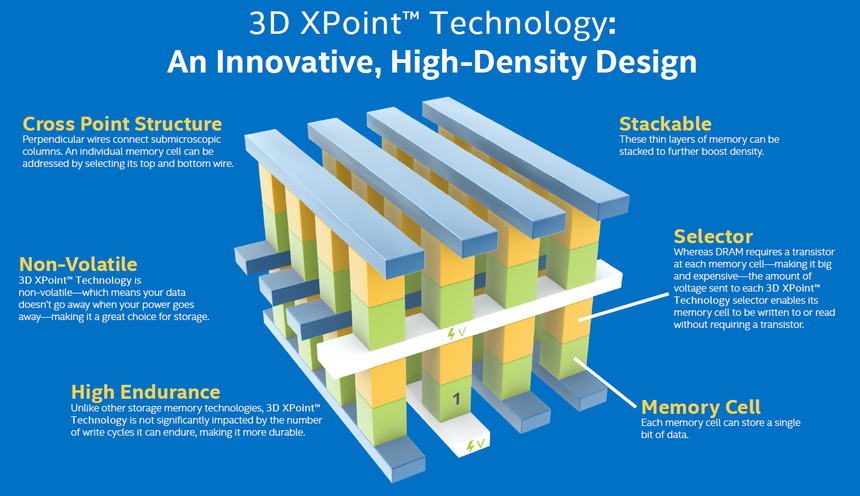 3D XPoint™ Technology:
An Innovative, High-Density Design

Cross Point Structure
Perpendicular wires connect submicroscopic columns. An individual memory cell can be addressed by selecting its top and bottom wire.

Non-Volatile
3D XPoint™ Technology is non-volatile—which means your data doesn't go away when your power goes away—making it a great choice for storage.

High Endurance
Unlike other storage memory technologies, 3D XPoint™ Technology is not significantly impacted by the number of write cycles it can endure, making it more durable.

Stackable
These thin layers of memory can be stacked to further boost density.

Selector
Whereas DRAM requires a transistor at each memory cell—making it big and expensive—the amount of voltage sent to each 3D XPoint™ Technology selector enables its memory cell to be written to or read without requiring a transistor.

Memory Cell
Each memory cell can store a single bit of data.

V

1

V